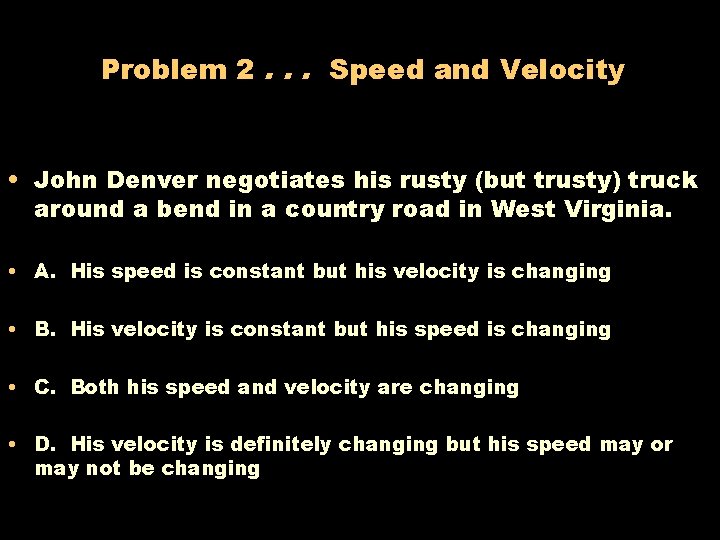 Problem 2 . . . Speed and Velocity

• John Denver negotiates his rusty (but trusty) truck around a bend in a country road in West Virginia.

• A. His speed is constant but his velocity is changing

• B. His velocity is constant but his speed is changing

• C. Both his speed and velocity are changing

• D. His velocity is definitely changing but his speed may or may not be changing